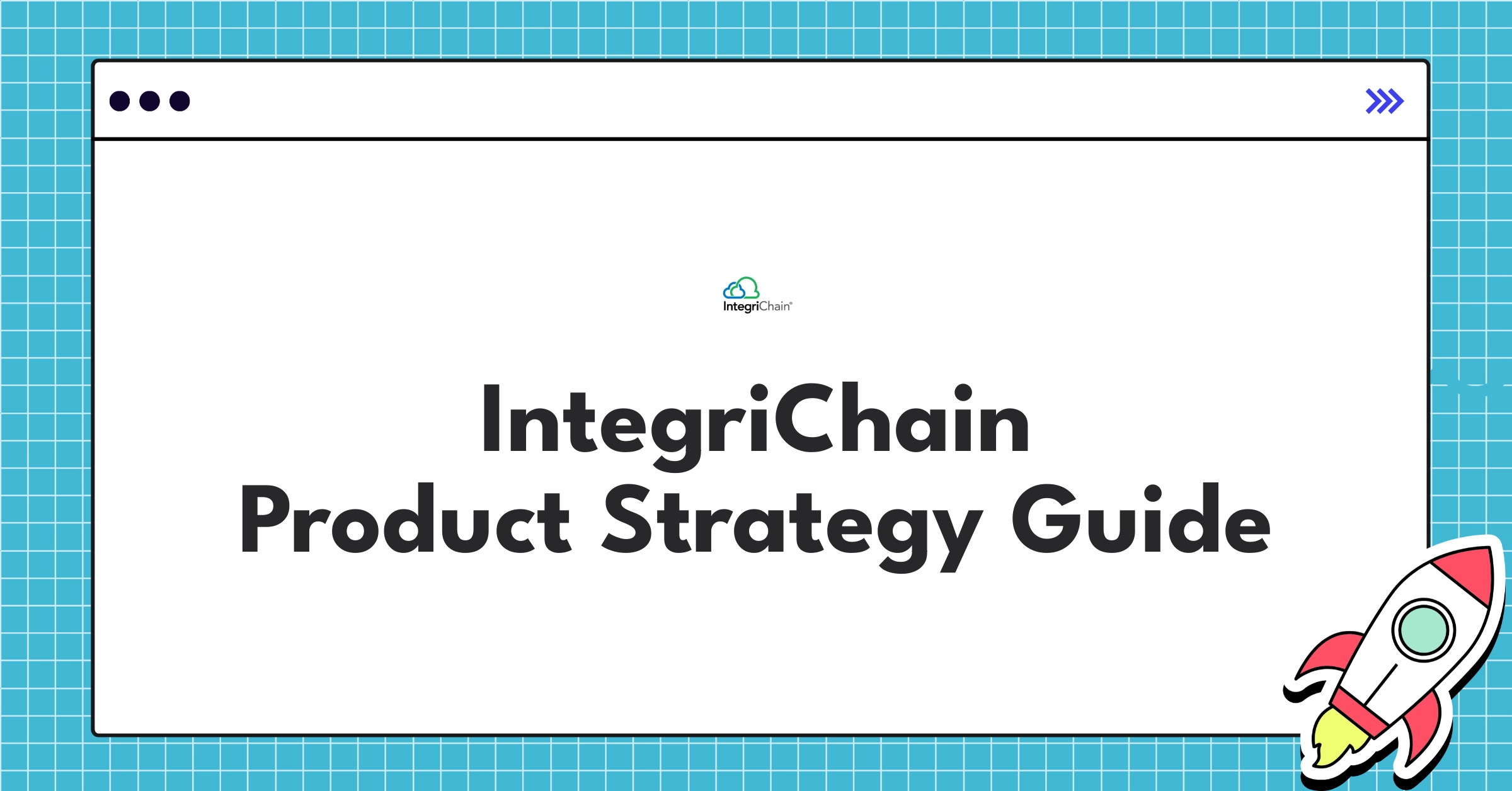 IntegriChain®

IntegriChain
Product Strategy Guide